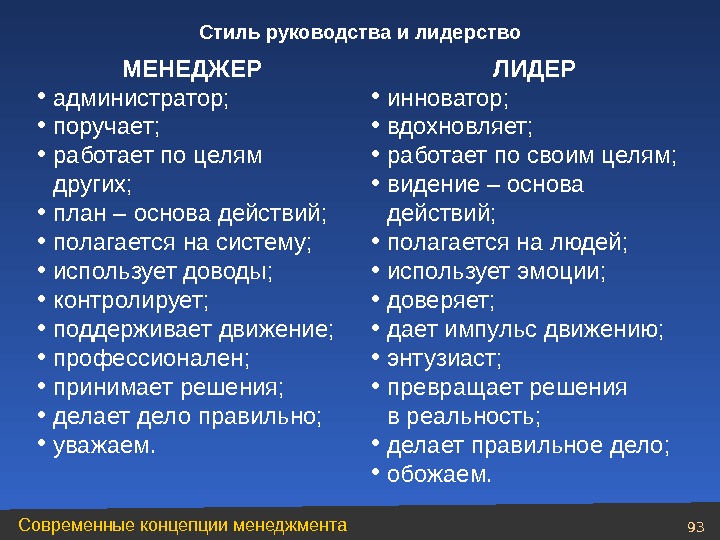 Стиль руководства и лидерство

МЕНЕДЖЕР

• администратор;
• поручает;
• работает по целям других;
• план – основа действий;
• полагается на систему;
• использует доводы;
• контролирует;
• поддерживает движение;
• профессионален;
• принимает решения;
• делает дело правильно;
• уважаем.

ЛИДЕР

• инноватор;
• вдохновляет;
• работает по своим целям;
• видение – основа действий;
• полагается на людей;
• использует эмоции;
• доверяет;
• дает импульс движению;
• энтузиаст;
• превращает решения в реальность;
• делает правильное дело;
• обожаем.

Современные концепции менеджмента

93